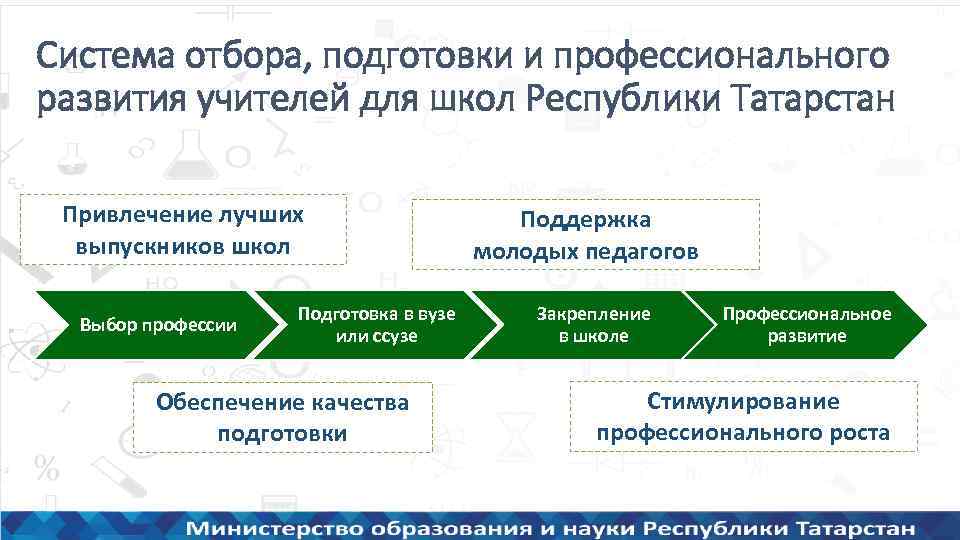 Система отбора, подготовки и профессионального развития учителей для школ Республики Татарстан

Привлечение лучших выпускников школ

Поддержка молодых педагогов

Выбор профессии

Подготовка в вузе или ссузе

Закрепление в школе

Профессиональное развитие

Обеспечение качества подготовки

Стимулирование профессионального роста

Министерство образования и науки Республики Татарстан